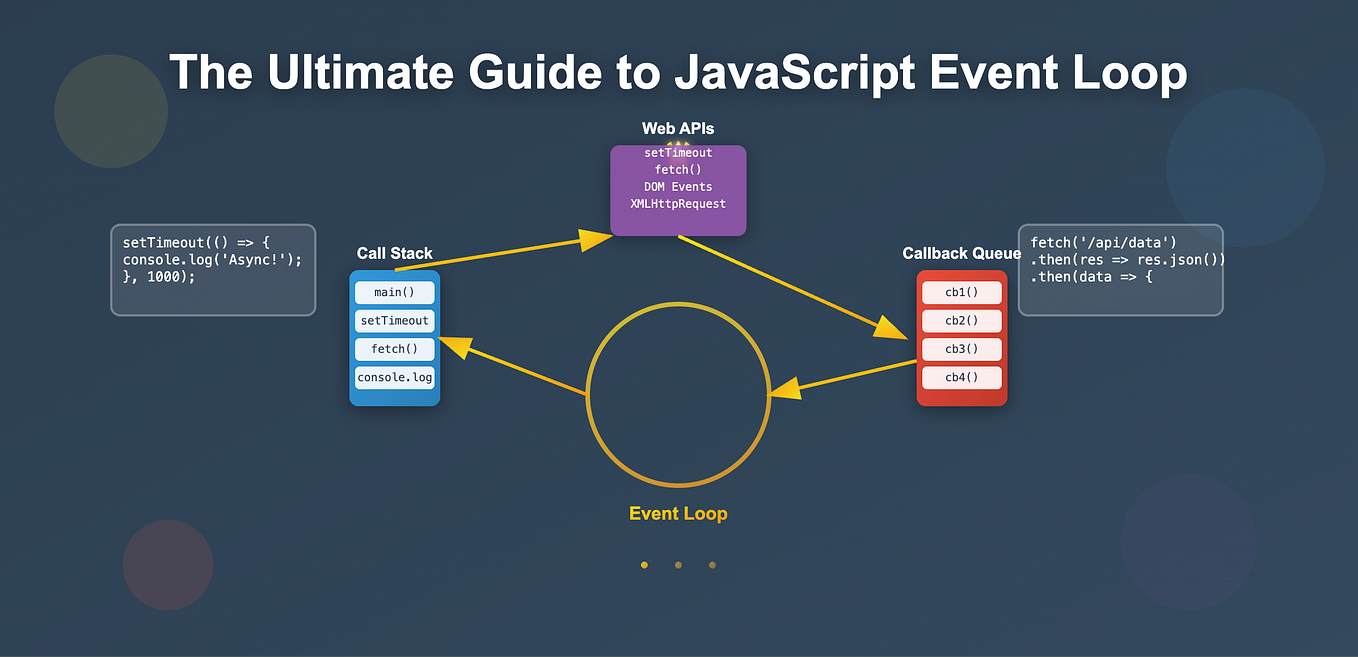 The Ultimate Guide to JavaScript Event Loop

Web APIs
setTimeout
fetch()
DOM Events
XMLHttpRequest

setTimeout(() => {
console.log('Async!');
}, 1000);

Call Stack
main()
setTimeout
fetch()
console.log

Callback Queue
cb1()
cb2()
cb3()
cb4()

fetch('/api/data')
.then(res => res.json())
.then(data => {

Event Loop